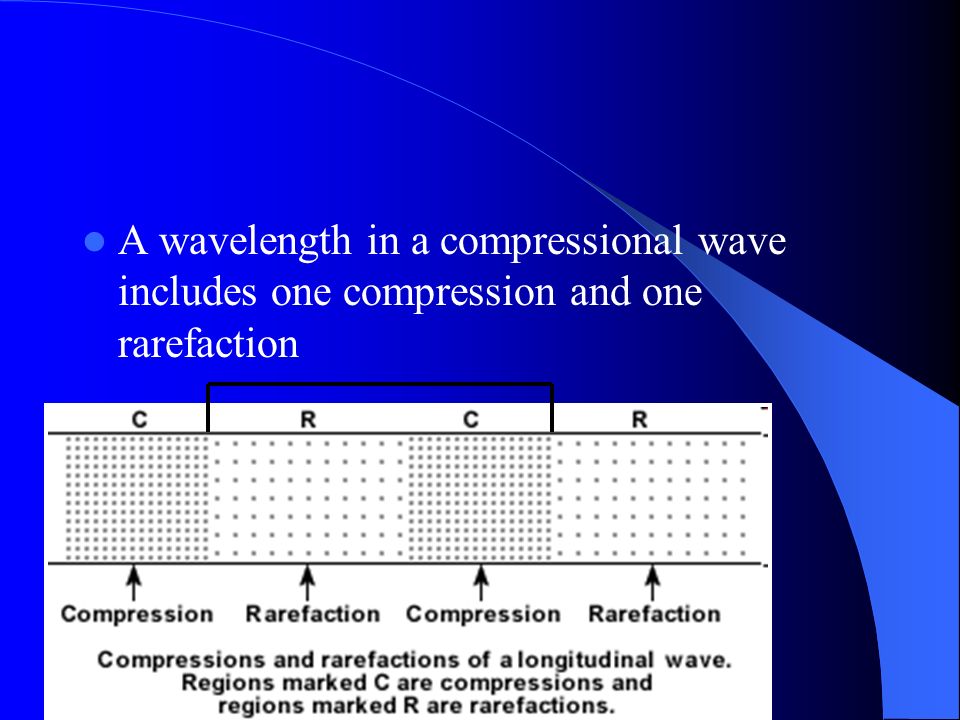 A wavelength in a compressional wave includes one compression and one rarefaction

C R C R

Compression Rarefaction Compression Rarefaction

Compressions and rarefactions of a longitudinal wave. Regions marked C are compressions and regions marked R are rarefactions.